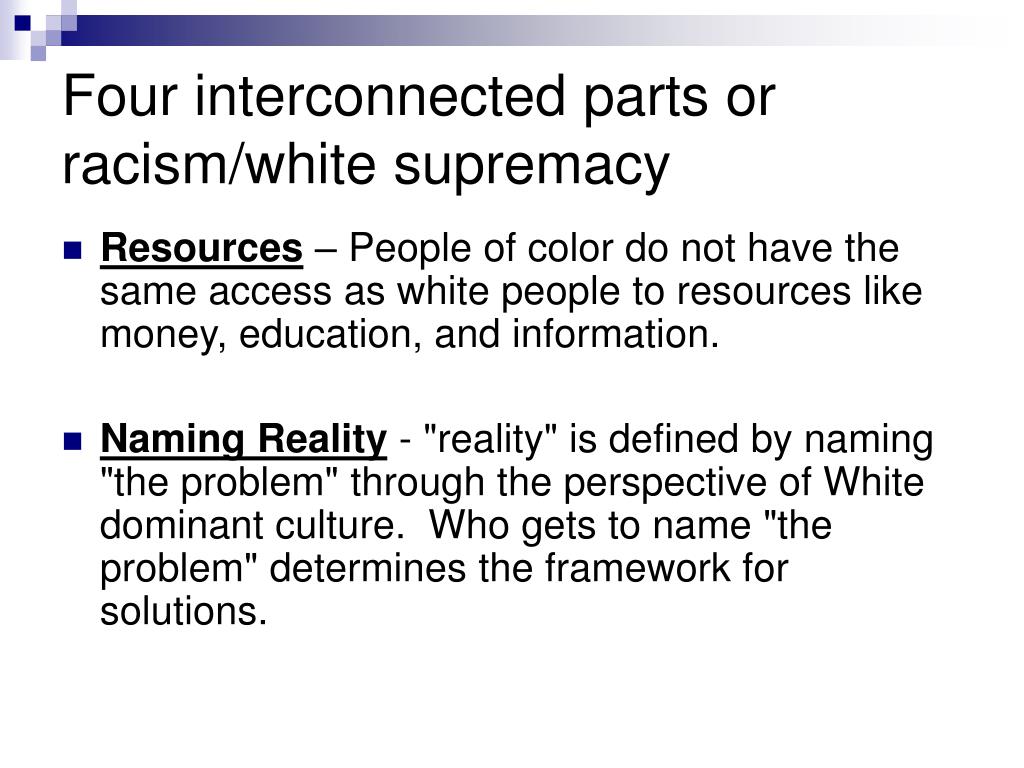 Four interconnected parts or racism/white supremacy

Resources – People of color do not have the same access as white people to resources like money, education, and information.

Naming Reality - "reality" is defined by naming "the problem" through the perspective of White dominant culture. Who gets to name "the problem" determines the framework for solutions.